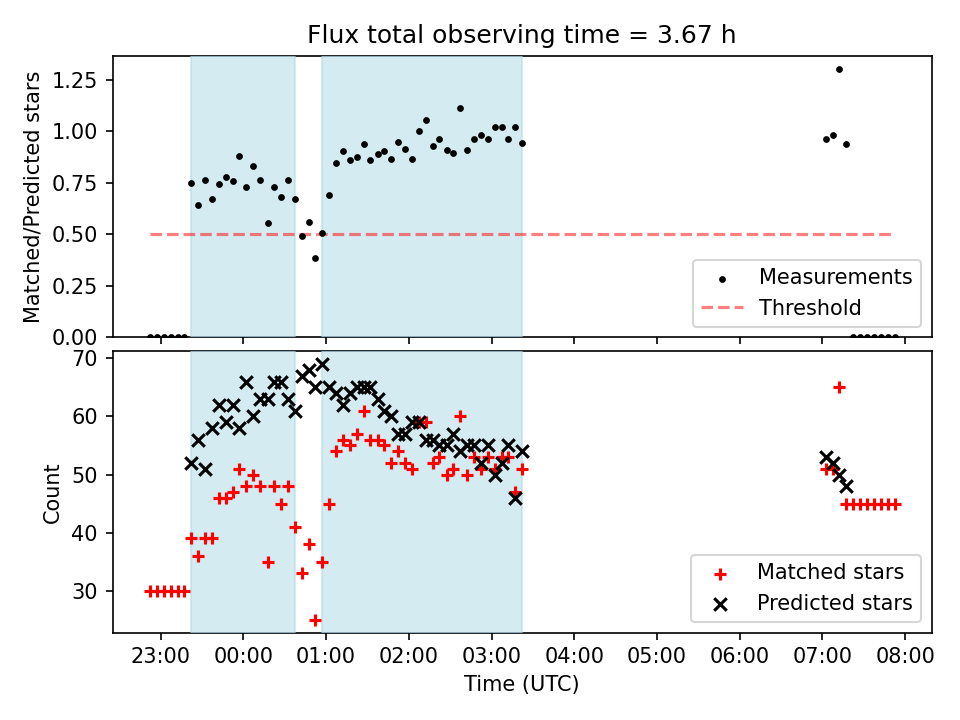 Flux total observing time = 3.67 h

Matched/Predicted stars

1.25
1.00
0.75
0.50
0.25
0.00

Measurements
Threshold

Count

70
60
50
40
30

Matched stars
Predicted stars

23:00 00:00 01:00 02:00 03:00 04:00 05:00 06:00 07:00 08:00

Time (UTC)